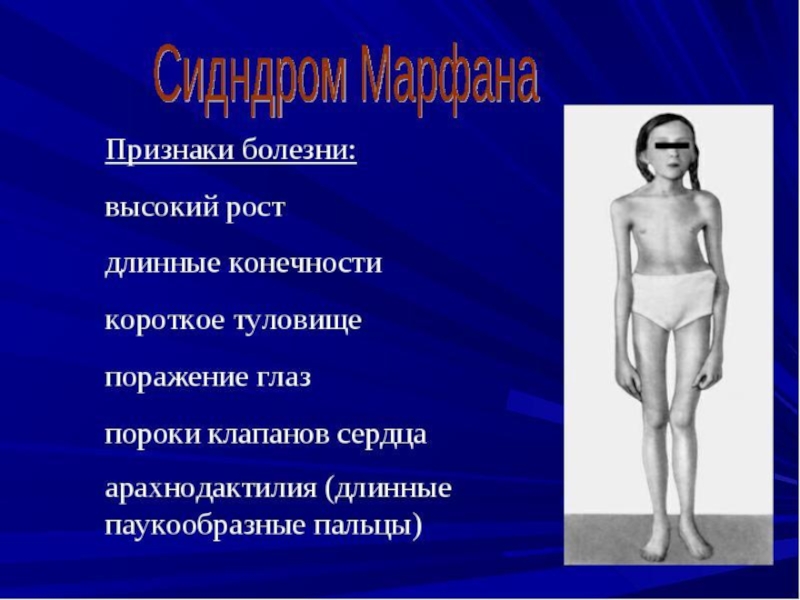 Сидндром Марфана

Признаки болезни:

высокий рост

длинные конечности

короткое туловище

поражение глаз

пороки клапанов сердца

арахнодактилия (длинные паукообразные пальцы)